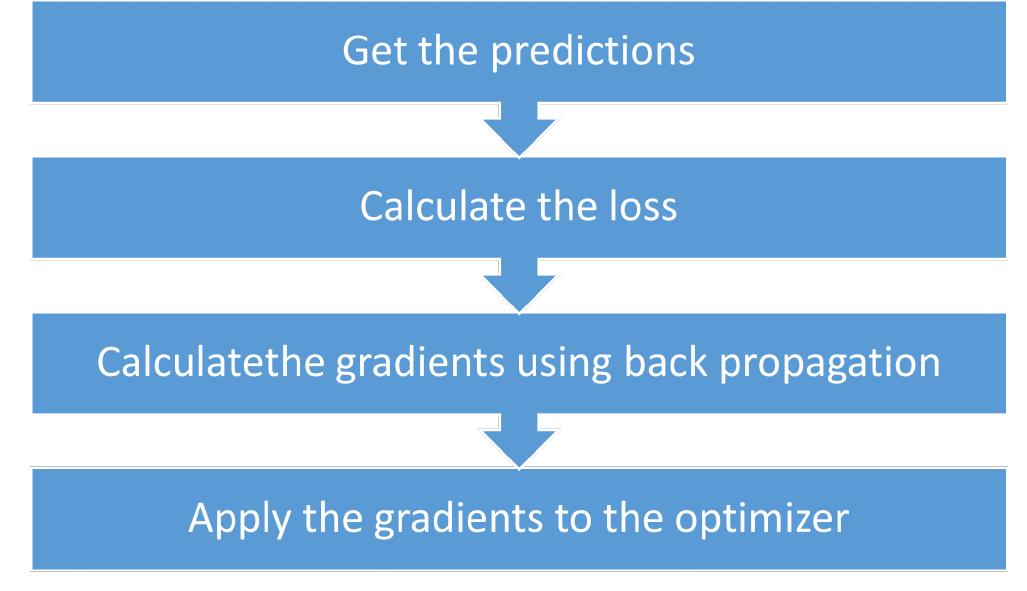 Get the predictions

Calculate the loss

Calculatethe gradients using back propagation

Apply the gradients to the optimizer